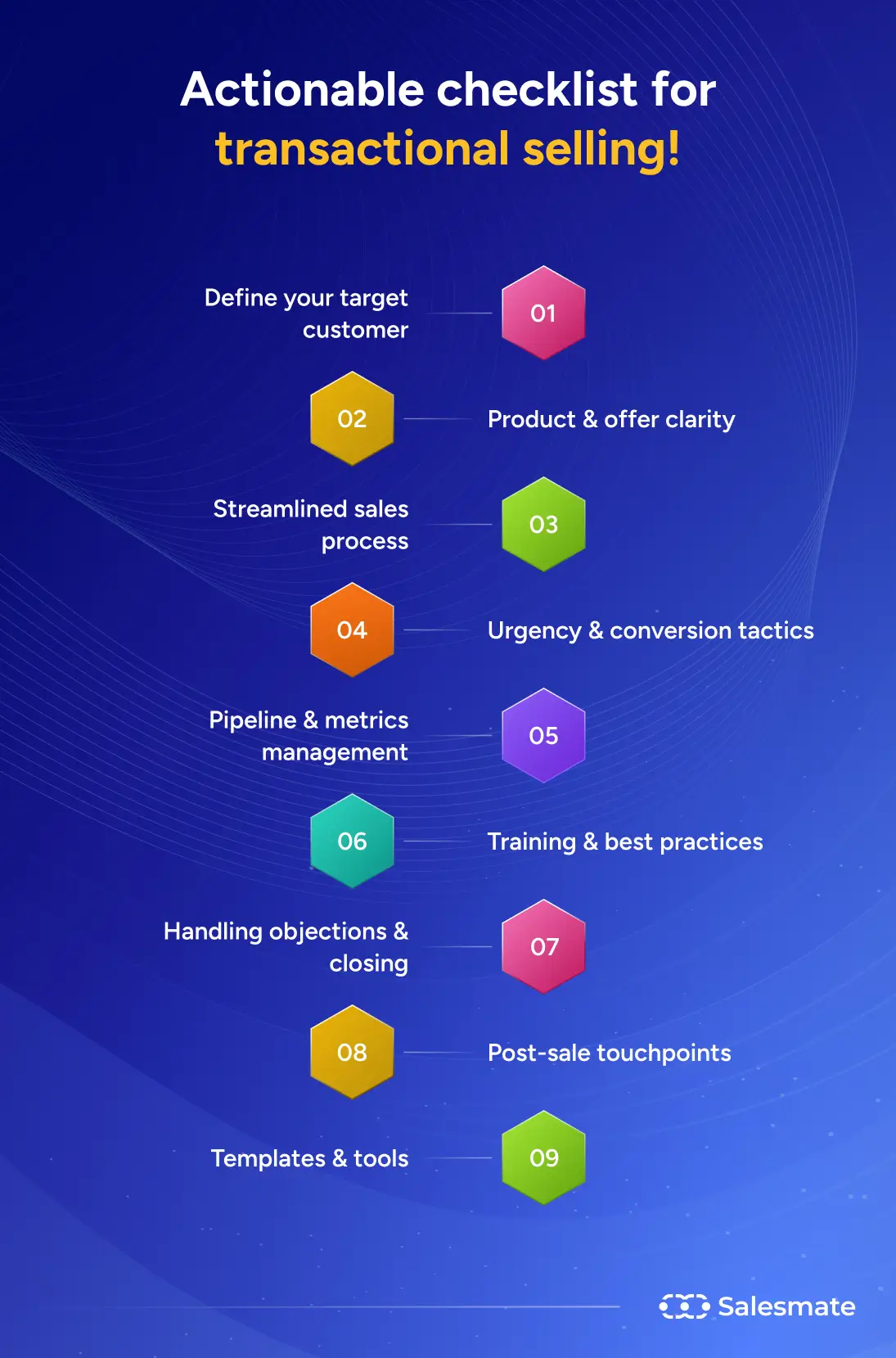 Actionable checklist for
transactional selling!

Define your target customer
01

02
Product & offer clarity

Streamlined sales process
03

04
Urgency & conversion tactics

Pipeline & metrics management
05

06
Training & best practices

Handling objections & closing
07

08
Post-sale touchpoints

Templates & tools
09

Salesmate